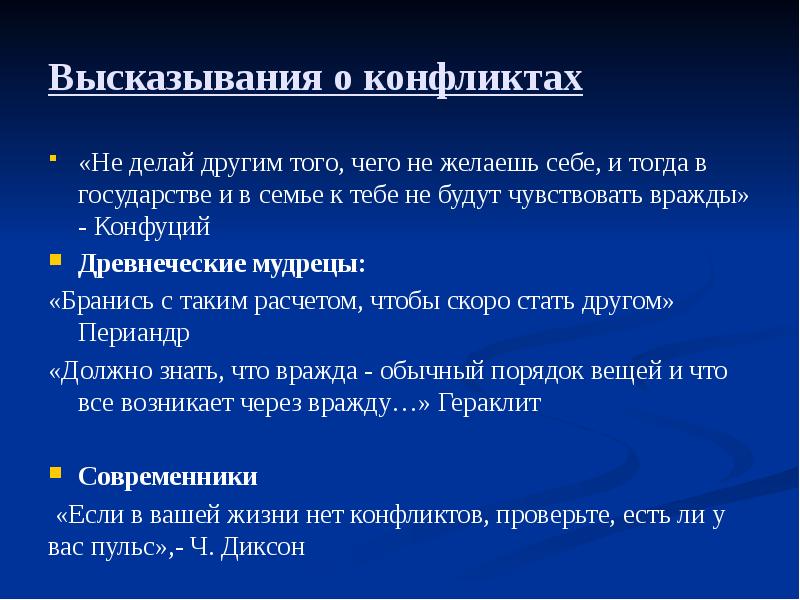 Высказывания о конфликтах

«Не делай другим того, чего не желаешь себе, и тогда в государстве и в семье к тебе не будут чувствовать вражды» - Конфуций

Древнеческие мудрецы:

«Бранись с таким расчетом, чтобы скоро стать другом» Периандр

«Должно знать, что вражда - обычный порядок вещей и что все возникает через вражду…» Гераклит

Современники

«Если в вашей жизни нет конфликтов, проверьте, есть ли у вас пульс»,- Ч. Диксон